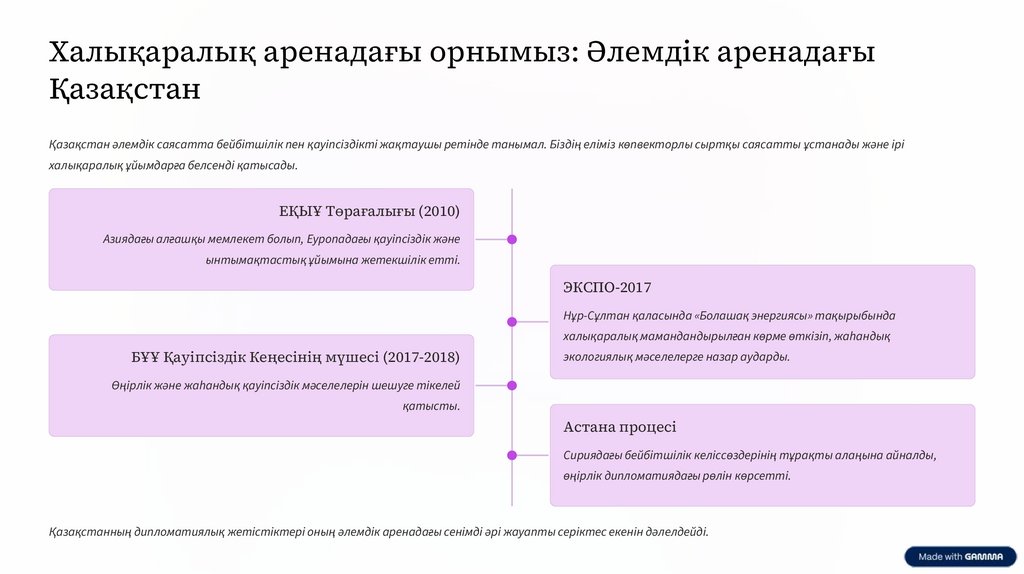 Халықаралық аренадағы орнымыз: Әлемдік аренадағы Қазақстан

Қазақстан әлемдік саясатта бейбітшілік пен қауіпсіздікті жақтаушы ретінде танымал. Біздің еліміз көпвекторлы сыртқы саясатты ұстанады және ірі халықаралық ұйымдарға белсенді қатысады.

ЕҚЫҰ Төрағалығы (2010)

Азиядағы алғашқы мемлекет болып, Еуропадағы қауіпсіздік және ынтымақтастық ұйымына жетекшілік етті.

ЭКСПО-2017

Нұр-Сұлтан қаласында «Болашақ энергиясы» тақырыбында халықаралық мамандандырылған көрме өткізіп, жаһандық экологиялық мәселелерге назар аударды.

БҰҰ Қауіпсіздік Кеңесінің мүшесі (2017-2018)

Өңірлік және жаһандық қауіпсіздік мәселелерін шешуге тікелей қатысты.

Астана процесі

Сириядағы бейбітшілік келіссөздерінің тұрақты алаңына айналды, өңірлік дипломатиядағы рөлін көрсетті.

Қазақстанның дипломатиялық жетістіктері оның әлемдік аренадағы сенімді әрі жауапты серіктес екенін дәлелдейді.

Made with GAMMA